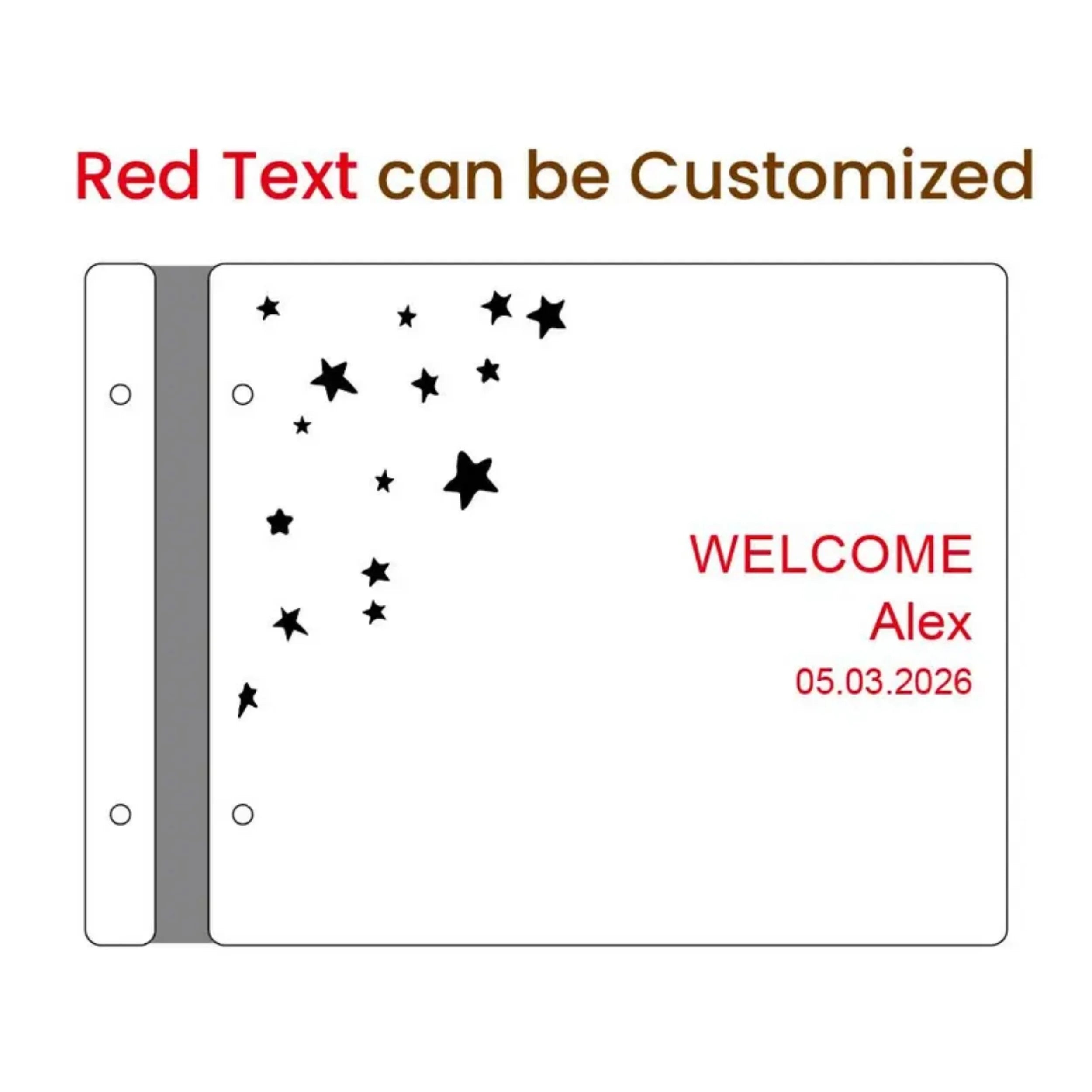 Red Text can be Customized

WELCOME
Alex
05.03.2026